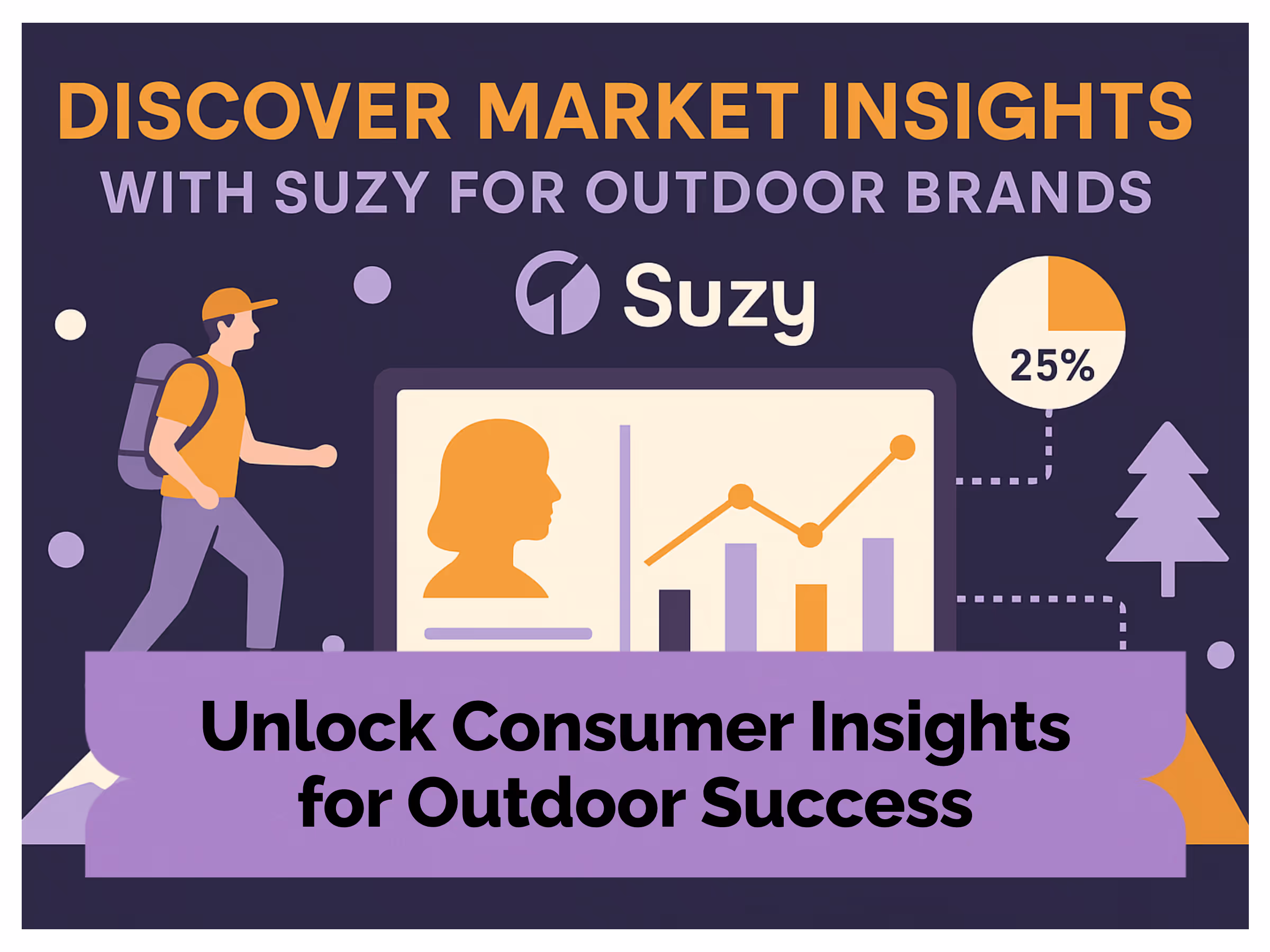 DISCOVER MARKET INSIGHTS
WITH SUZY FOR OUTDOOR BRANDS

Suzy

25%

Unlock Consumer Insights for Outdoor Success